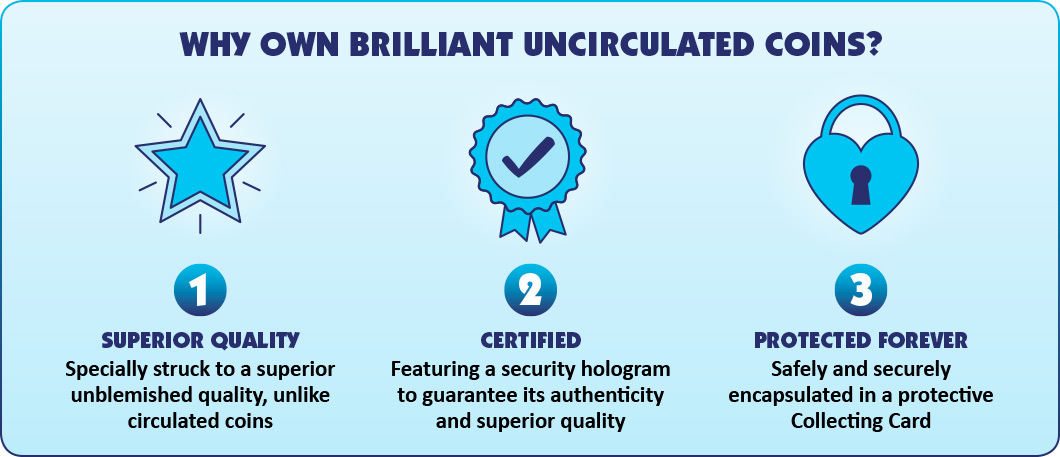 WHY OWN BRILLIANT UNCIRCULATED COINS?

1

SUPERIOR QUALITY

Specially struck to a superior unblemished quality, unlike circulated coins

2

CERTIFIED

Featuring a security hologram to guarantee its authenticity and superior quality

3

PROTECTED FOREVER

Safely and securely encapsulated in a protective Collecting Card